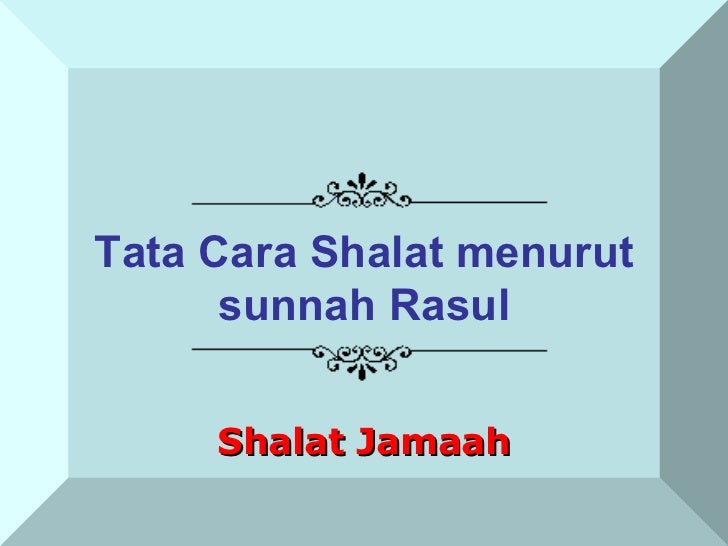 Tata Cara Shalat menurut sunnah Rasul

Shalat Jamaah